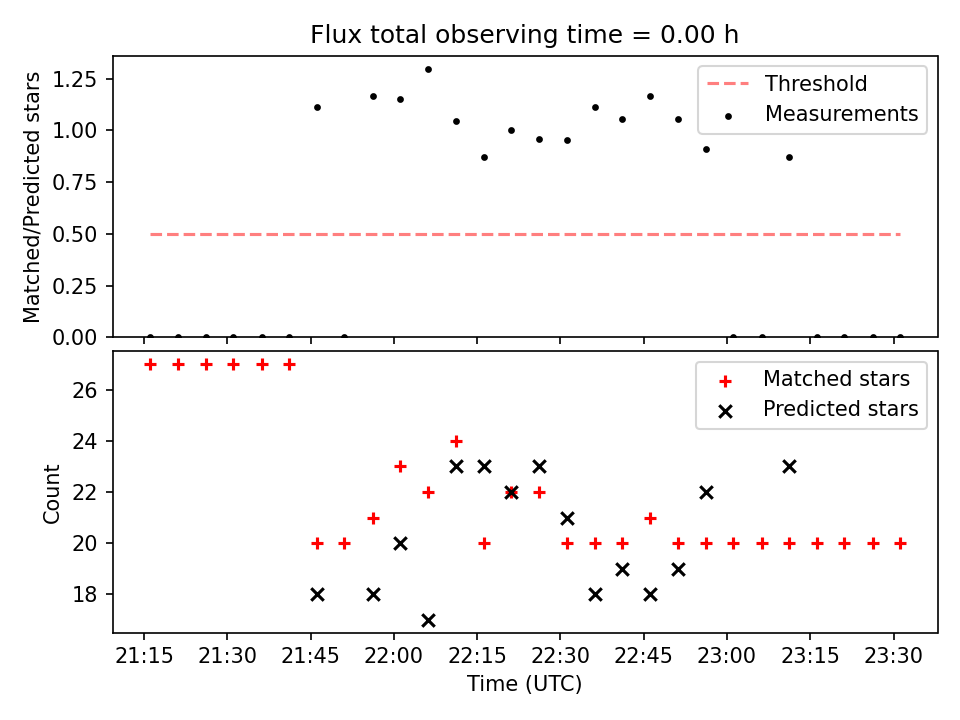 Flux total observing time = 0.00 h

Matched/Predicted stars

1.25
1.00
0.75
0.50
0.25
0.00

Threshold
Measurements

Count

26
24
22
20
18

Matched stars
Predicted stars

21:15 21:30 21:45 22:00 22:15 22:30 22:45 23:00 23:15 23:30

Time (UTC)